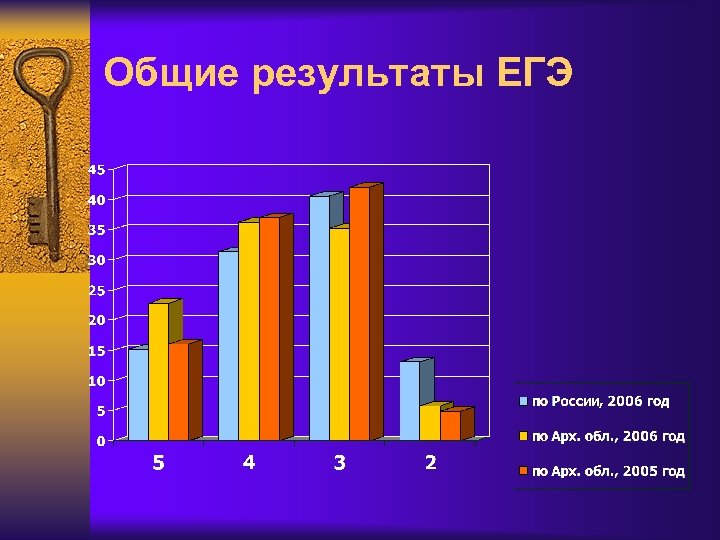 Общие результаты ЕГЭ

45
40
35
30
25
20
15
10
5
0

5
4
3
2

по России, 2006 год
по Арх. обл., 2006 год
по Арх. обл., 2005 год